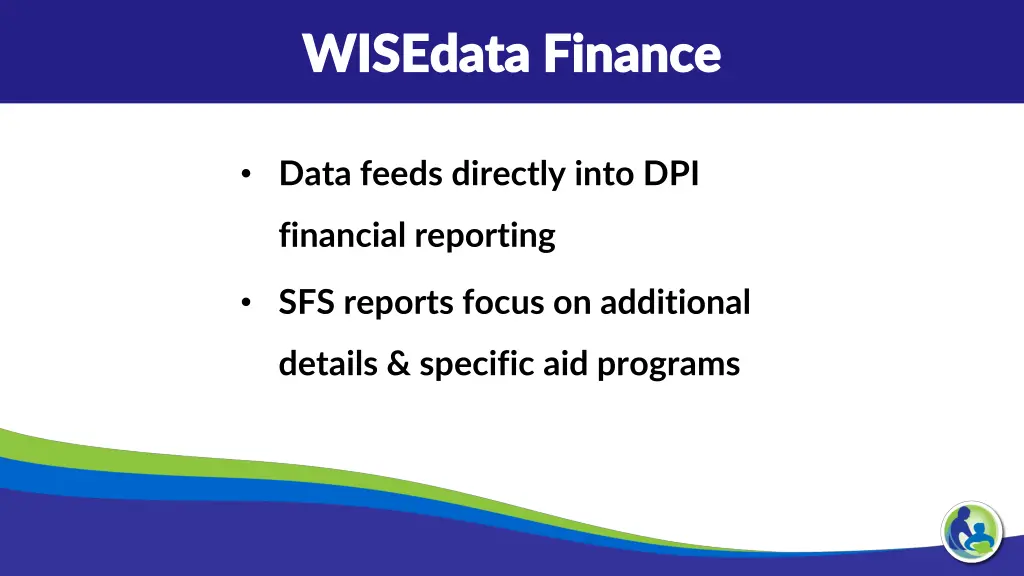 WISEdata Finance

• Data feeds directly into DPI financial reporting

• SFS reports focus on additional details & specific aid programs